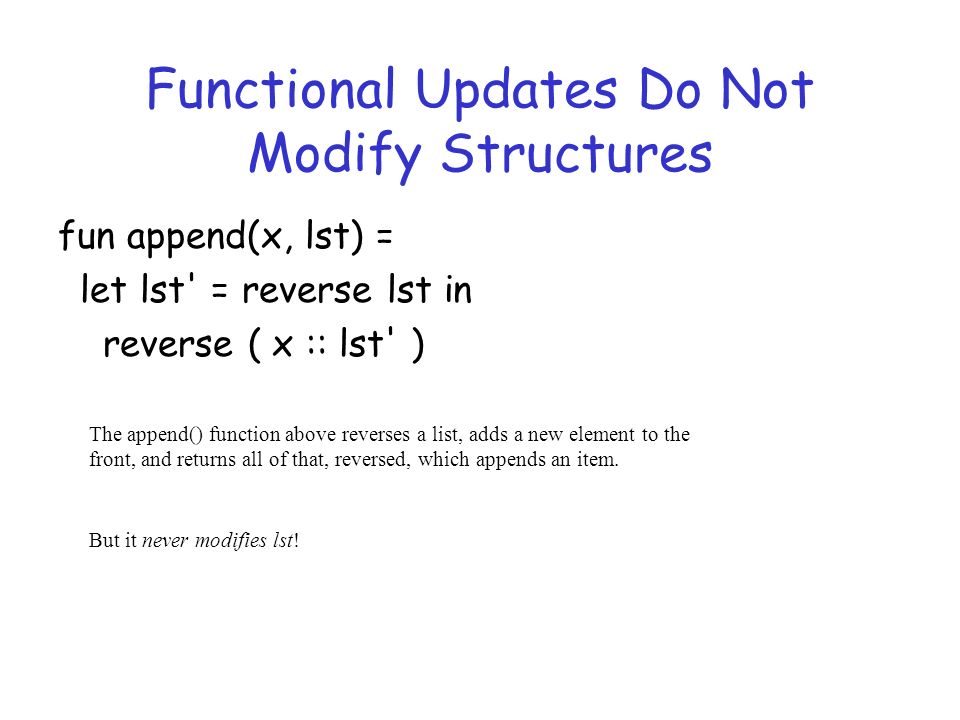 Functional Updates Do Not Modify Structures

fun append(x, lst) =
 let lst' = reverse lst in
  reverse ( x :: lst' )

The append() function above reverses a list, adds a new element to the front, and returns all of that, reversed, which appends an item.

But it never modifies lst!